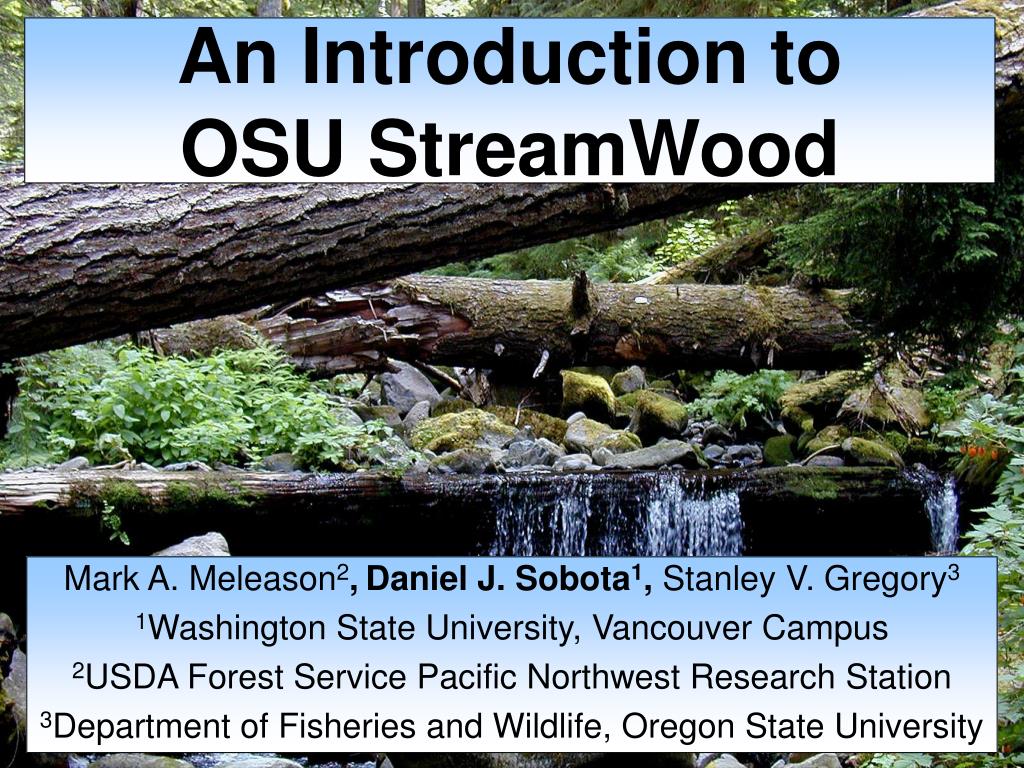 An Introduction to OSU StreamWood

Mark A. Meleason$^2$, Daniel J. Sobota$^1$, Stanley V. Gregory$^3$
$^1$Washington State University, Vancouver Campus
$^2$USDA Forest Service Pacific Northwest Research Station
$^3$Department of Fisheries and Wildlife, Oregon State University